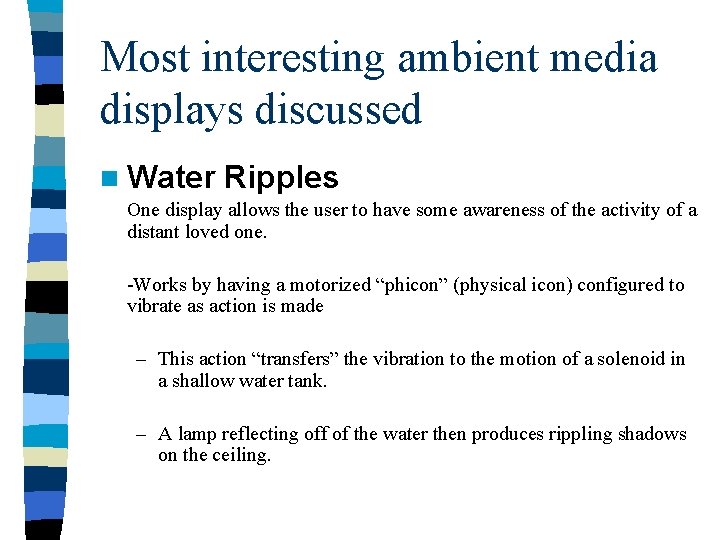 Most interesting ambient media displays discussed

Water Ripples

One display allows the user to have some awareness of the activity of a distant loved one.

-Works by having a motorized “phicon” (physical icon) configured to vibrate as action is made

– This action “transfers” the vibration to the motion of a solenoid in a shallow water tank.

– A lamp reflecting off of the water then produces rippling shadows on the ceiling.